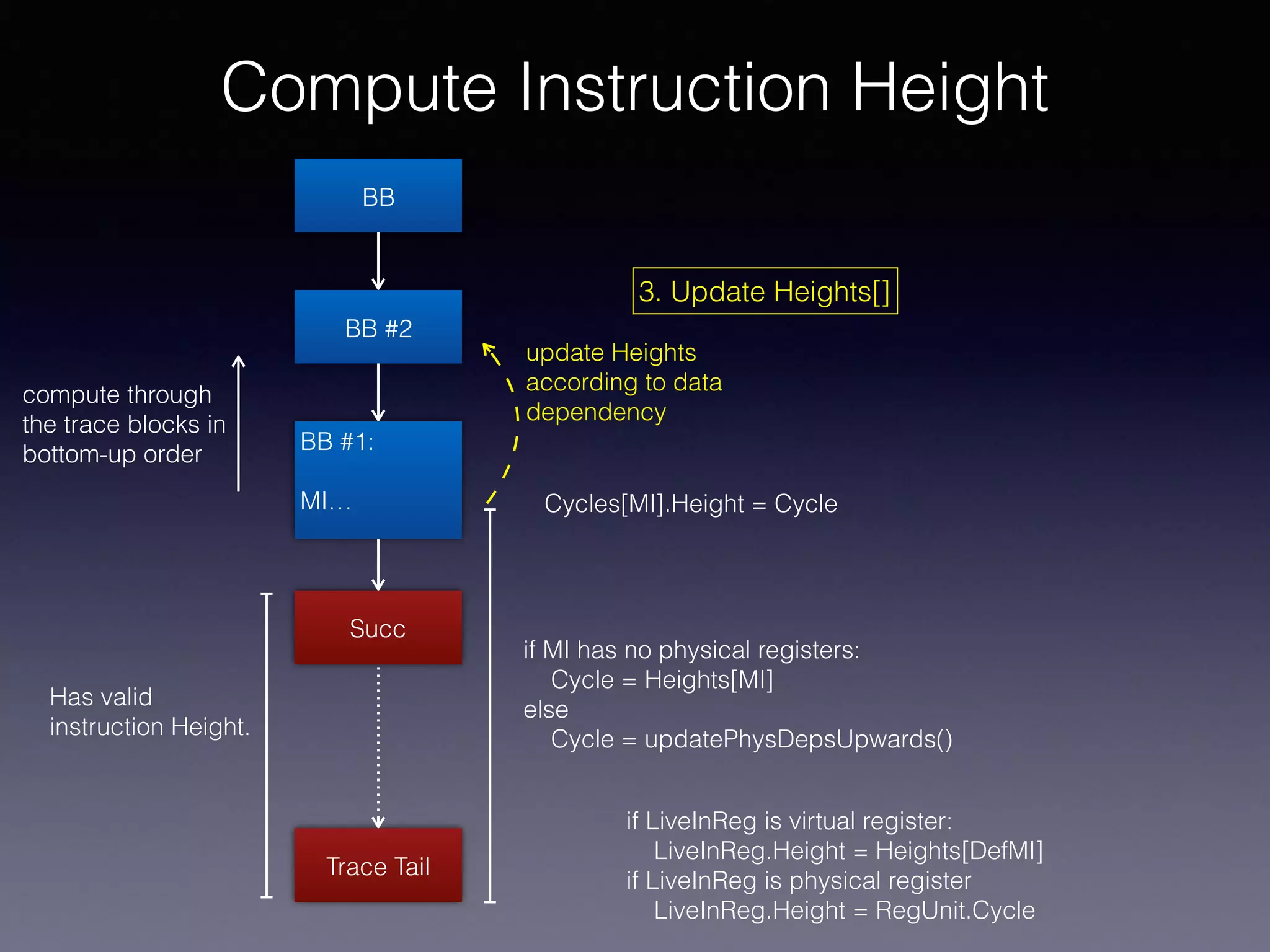 Compute Instruction Height

BB

BB #2

BB #1:

MI…

Succ

Trace Tail

compute through the trace blocks in bottom-up order

Has valid instruction Height.

3. Update Heights[]

update Heights according to data dependency

Cycles[MI].Height = Cycle

if MI has no physical registers:
Cycle = Heights[MI]
else
Cycle = updatePhysDepsUpwards()

if LiveInReg is virtual register:
LiveInReg.Height = Heights[DefMI]
if LiveInReg is physical register
LiveInReg.Height = RegUnit.Cycle